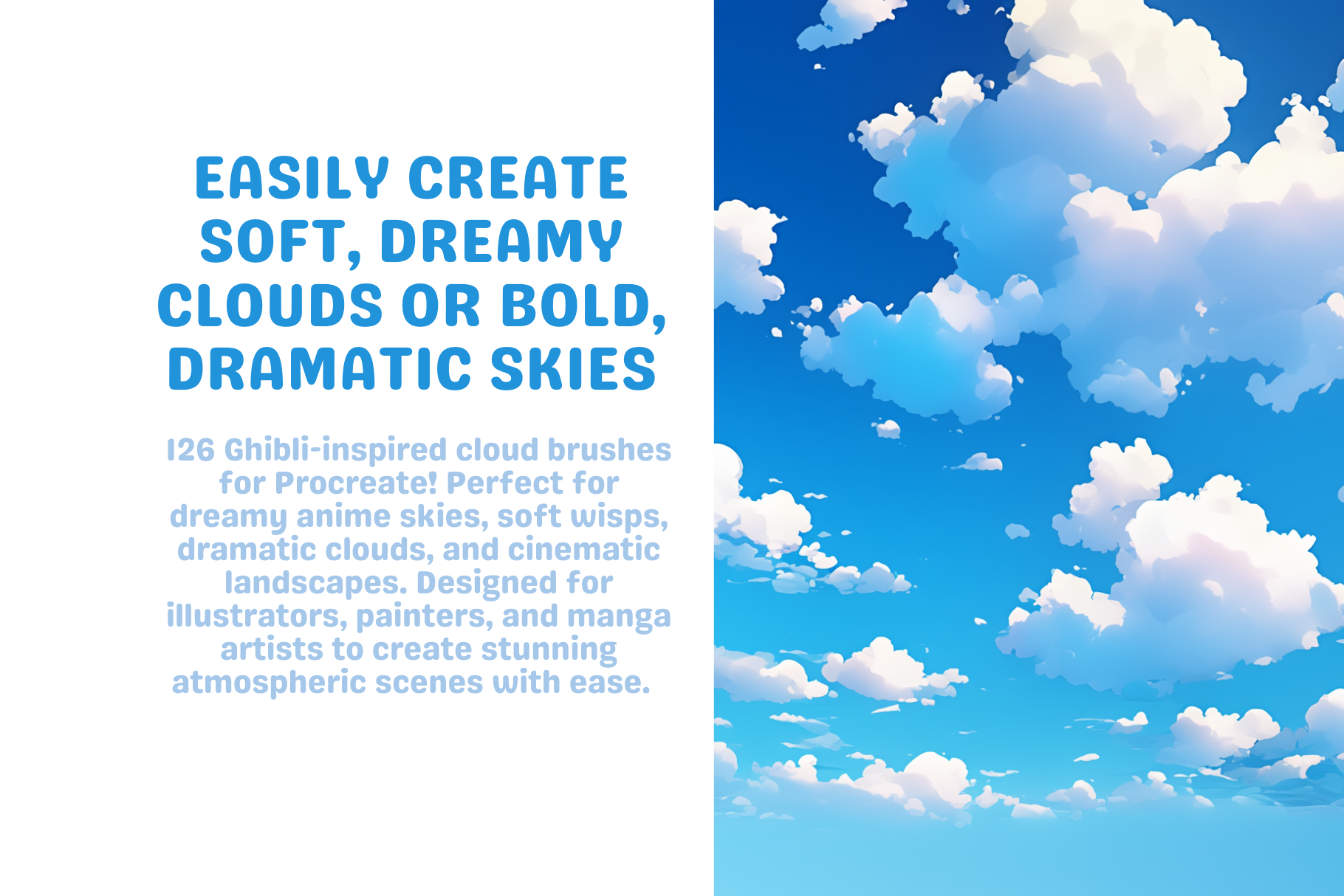 EASILY CREATE SOFT, DREAMY CLOUDS OR BOLD, DRAMATIC SKIES

126 Ghibli-inspired cloud brushes for Procreate! Perfect for dreamy anime skies, soft wisps, dramatic clouds, and cinematic landscapes. Designed for illustrators, painters, and manga artists to create stunning atmospheric scenes with ease.